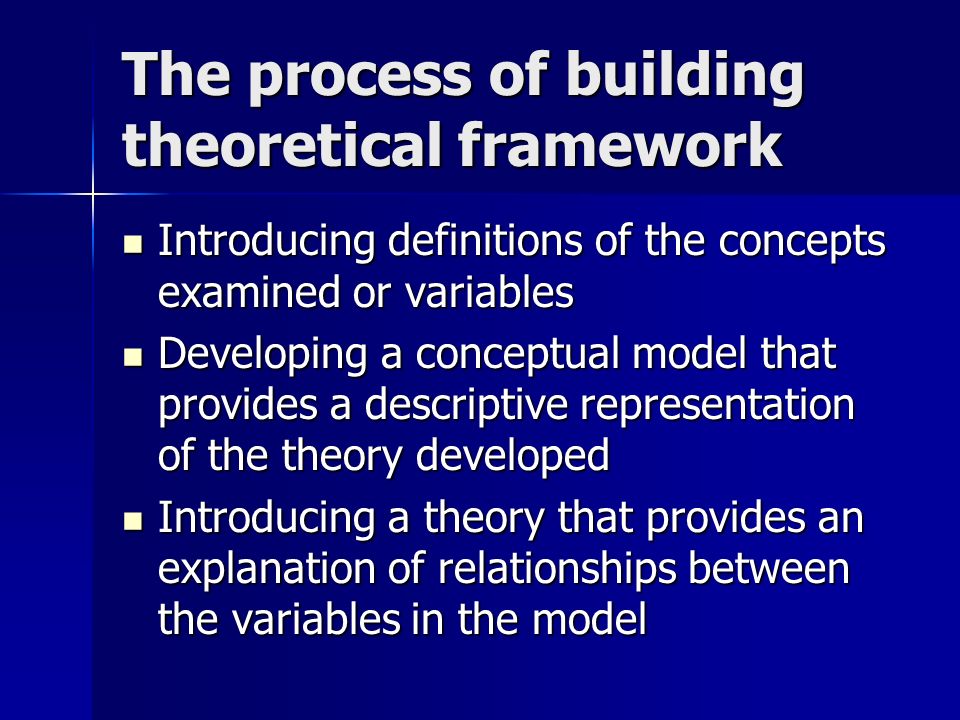 The process of building theoretical framework

- Introducing definitions of the concepts examined or variables
- Developing a conceptual model that provides a descriptive representation of the theory developed
- Introducing a theory that provides an explanation of relationships between the variables in the model